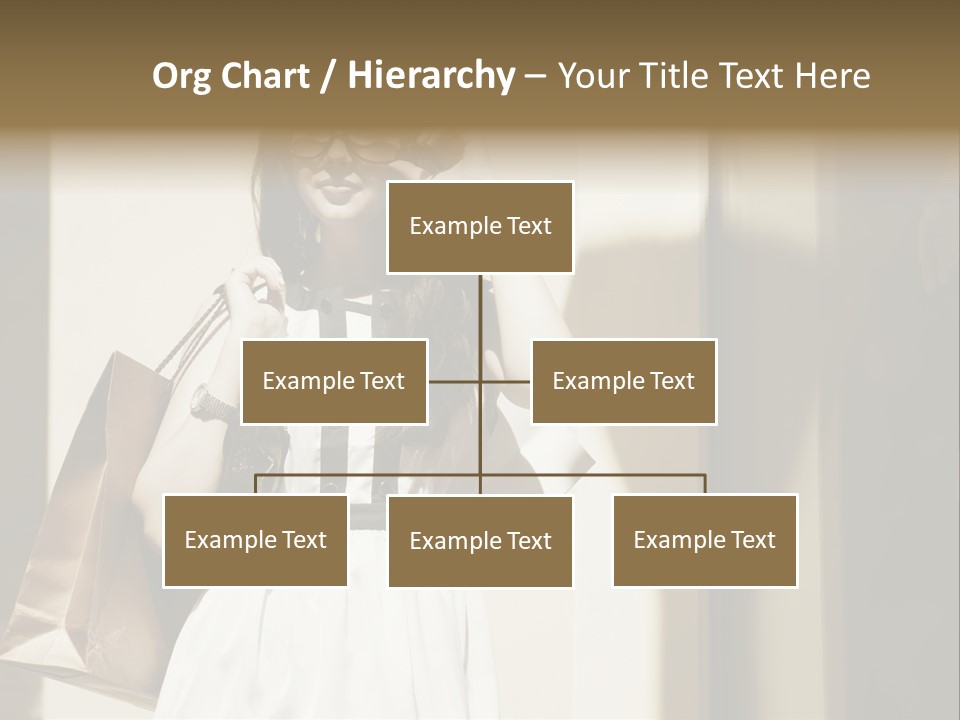 Org Chart / Hierarchy – Your Title Text Here

Example Text

Example Text

Example Text

Example Text

Example Text

Example Text